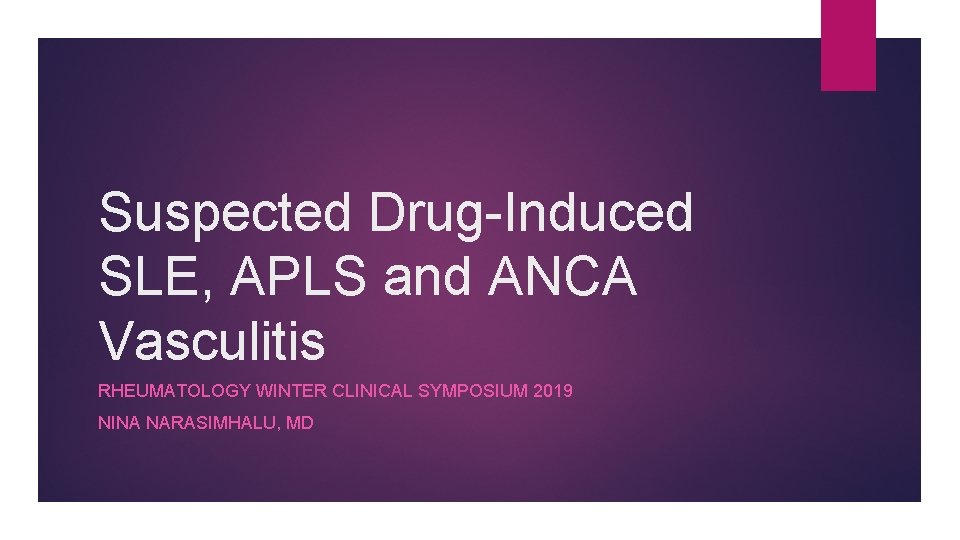 Suspected Drug-Induced SLE, APLS and ANCA Vasculitis

RHEUMATOLOGY WINTER CLINICAL SYMPOSIUM 2019

NINA NARASIMHALU, MD